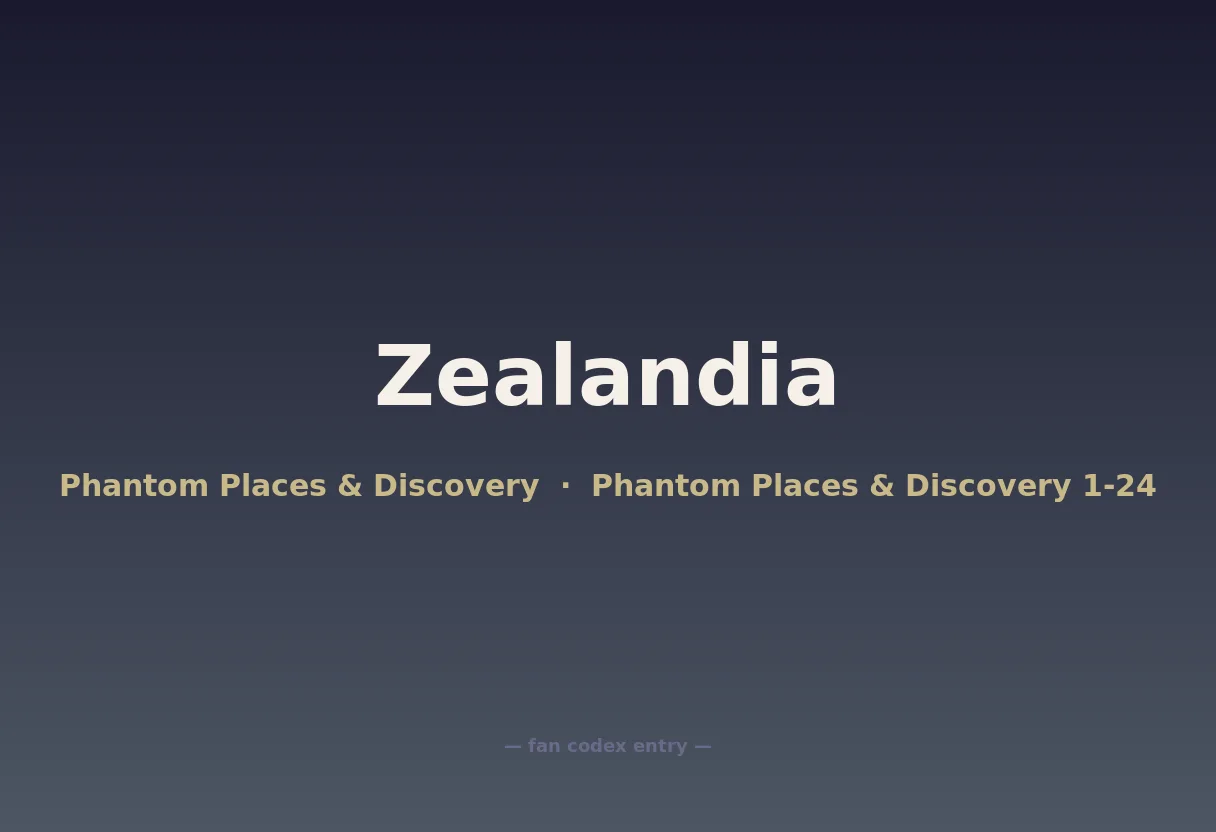 Zealandia

Phantom Places & Discovery · Phantom Places & Discovery 1-24

— fan codex entry —